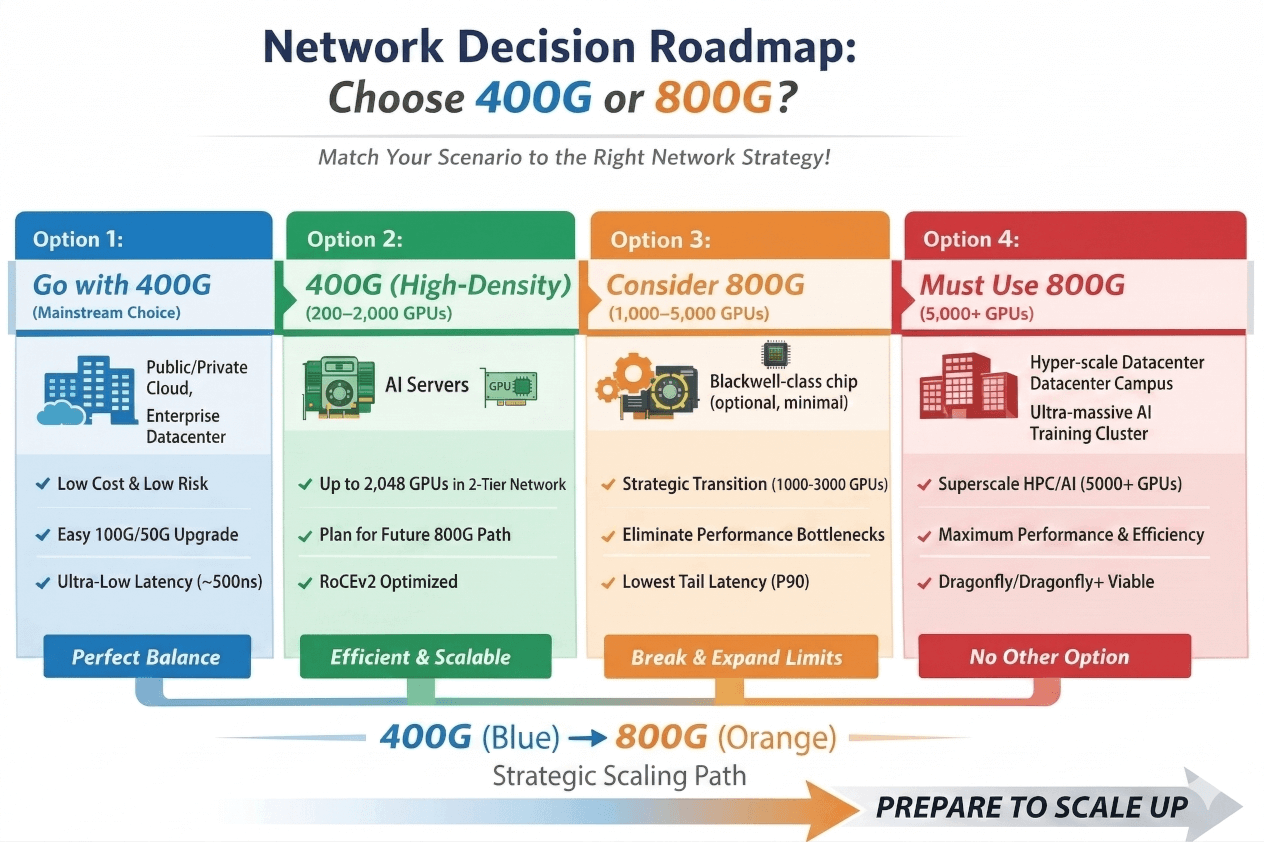 Network Decision Roadmap:
Choose 400G or 800G?

Match Your Scenario to the Right Network Strategy!

Option 1:
Go with 400G
(Mainstream Choice)
Public/Private Cloud, Enterprise Datacenter
✓ Low Cost & Low Risk
✓ Easy 100G/50G Upgrade
✓ Ultra-Low Latency (~500ns)
Perfect Balance

Option 2:
400G (High-Density)
(200–2,000 GPUs)
AI Servers
GPU
✓ Up to 2,048 GPUs in 2-Tier Network
✓ Plan for Future 800G Path
✓ RoCEv2 Optimized
Efficient & Scalable

Option 3:
Consider 800G
(1,000–5,000 GPUs)
Blackwell-class chip (optional, minimal)
✓ Strategic Transition (1000-3000 GPUs)
✓ Eliminate Performance Bottlenecks
✓ Lowest Tail Latency (P90)
Break & Expand Limits

Option 4:
Must Use 800G
(5,000+ GPUs)
Hyper-scale Datacenter
Datacenter Campus
Ultra-massive AI Training Cluster
✓ Superscale HPC/AI (5000+ GPUs)
✓ Maximum Performance & Efficiency
✓ Dragonfly/Dragonfly+ Viable
No Other Option

400G (Blue) → 800G (Orange)
Strategic Scaling Path

PREPARE TO SCALE UP